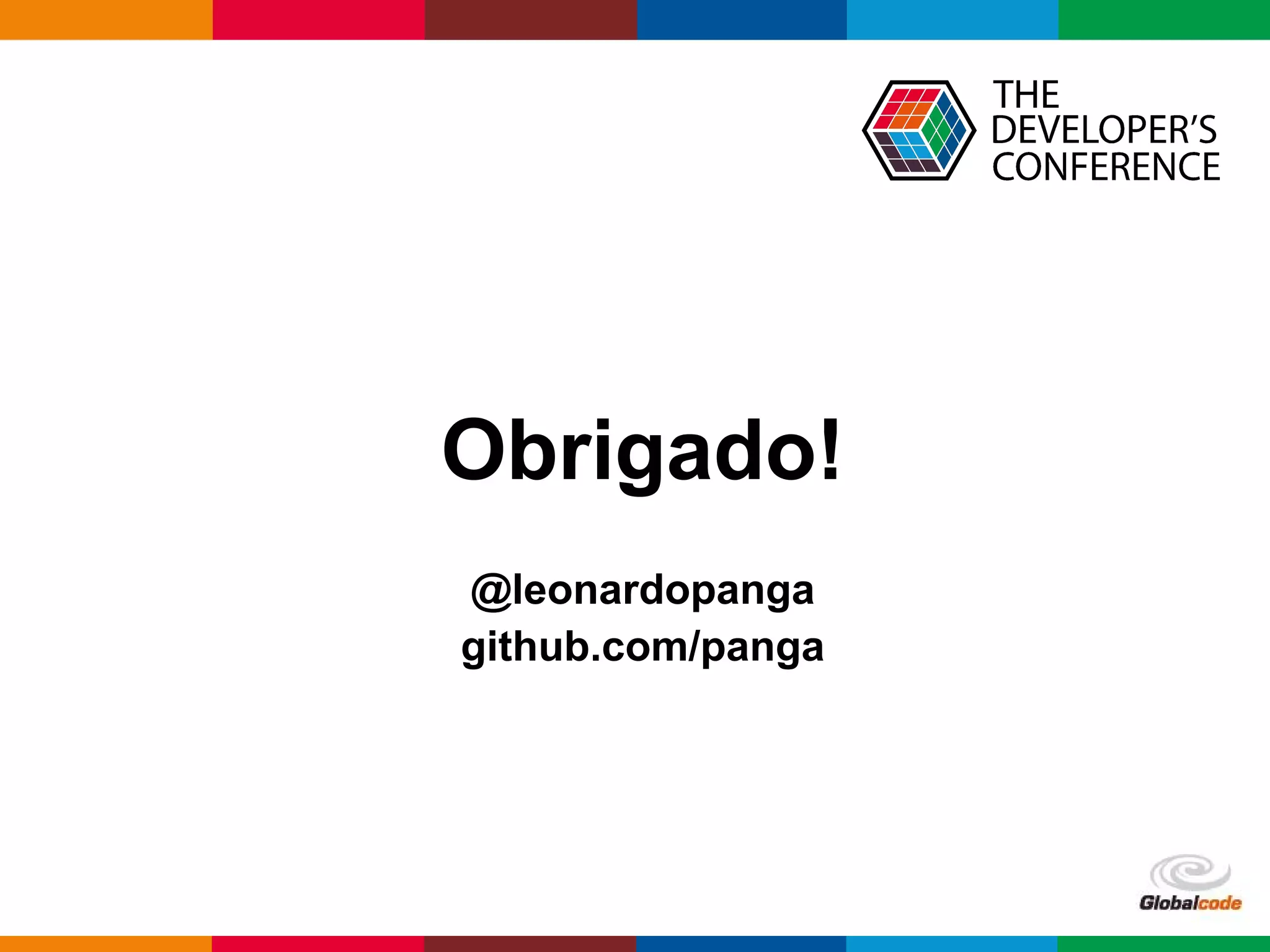 THE DEVELOPER'S CONFERENCE

Obrigado!

@leonardopanga
github.com/panga

Globalcode